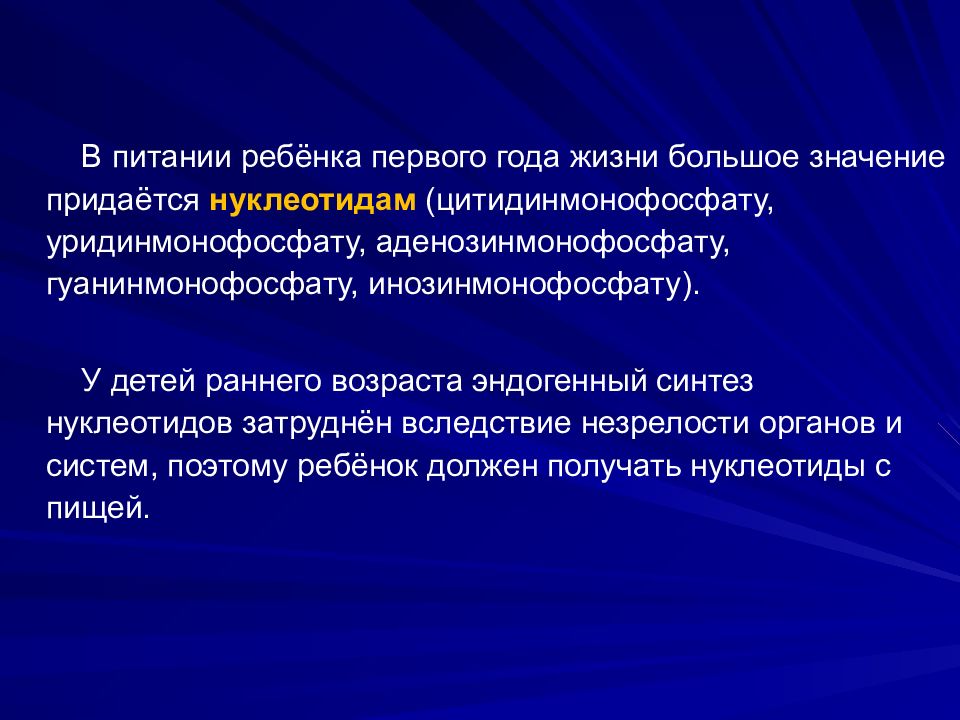 В питании ребёнка первого года жизни большое значение придаётся нуклеотидам (цитидинмонофосфату, уридинмонофосфату, аденозинмонофосфату, гуанинмонофосфату, инозинмонофосфату).

У детей раннего возраста эндогенный синтез нуклеотидов затруднён вследствие незрелости органов и систем, поэтому ребёнок должен получать нуклеотиды с пищей.